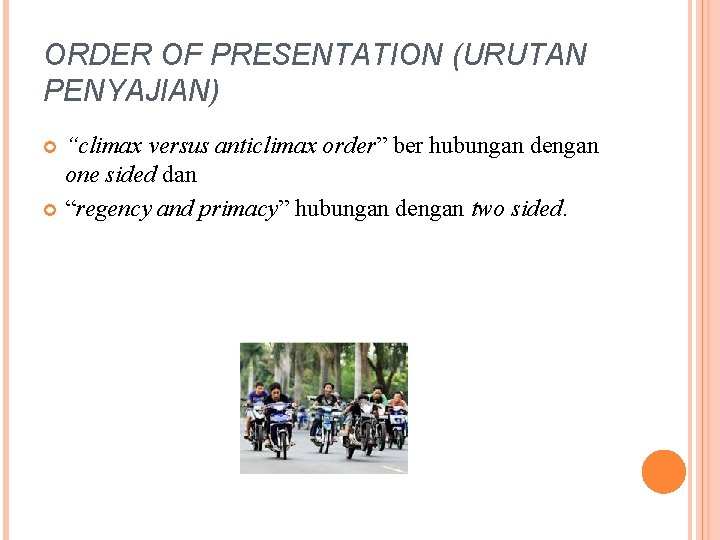 ORDER OF PRESENTATION (URUTAN PENYAJIAN)

“climax versus anticlimax order” ber hubungan dengan one sided dan

“regency and primacy” hubungan dengan two sided.